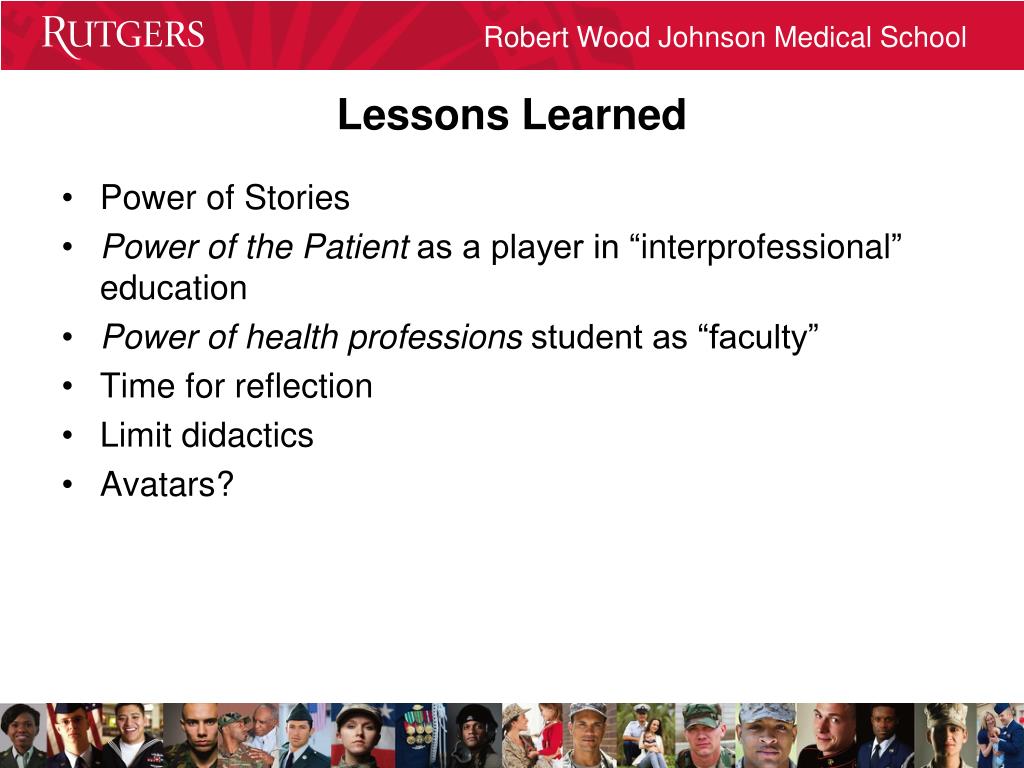 RUTGERS

Robert Wood Johnson Medical School

Lessons Learned

• Power of Stories
• Power of the Patient as a player in “interprofessional” education
• Power of health professions student as “faculty”
• Time for reflection
• Limit didactics
• Avatars?